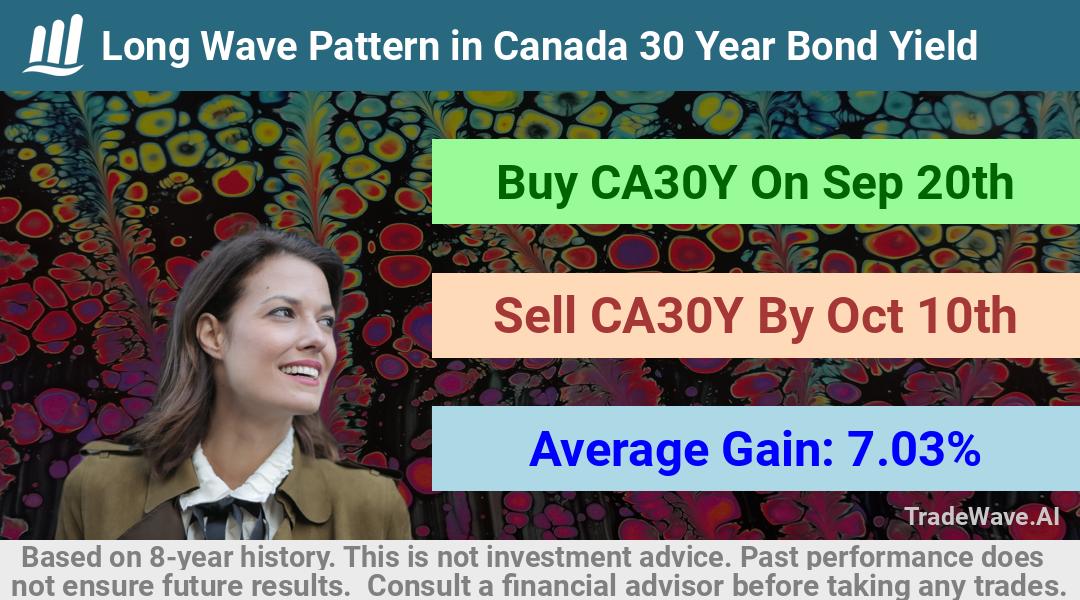 Long Wave Pattern in Canada 30 Year Bond Yield

Buy CA30Y On Sep 20th

Sell CA30Y By Oct 10th

Average Gain: 7.03%

TradeWave.AI

Based on 8-year history. This is not investment advice. Past performance does not ensure future results. Consult a financial advisor before taking any trades.